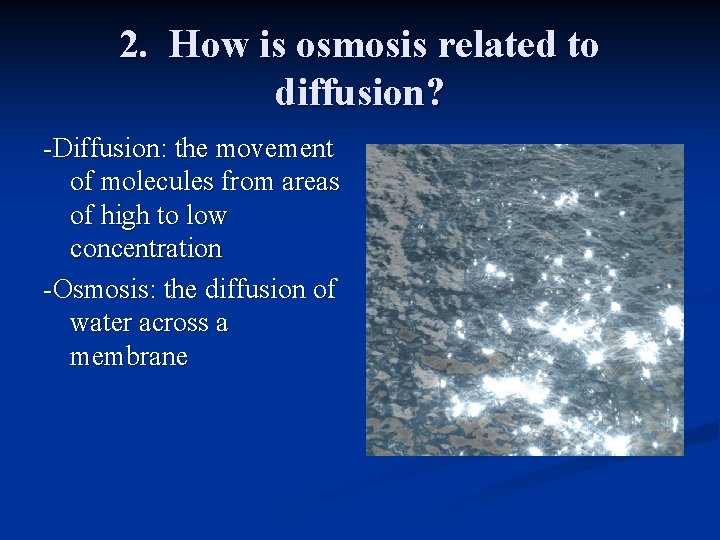 2. How is osmosis related to diffusion?

-Diffusion: the movement of molecules from areas of high to low concentration

-Osmosis: the diffusion of water across a membrane